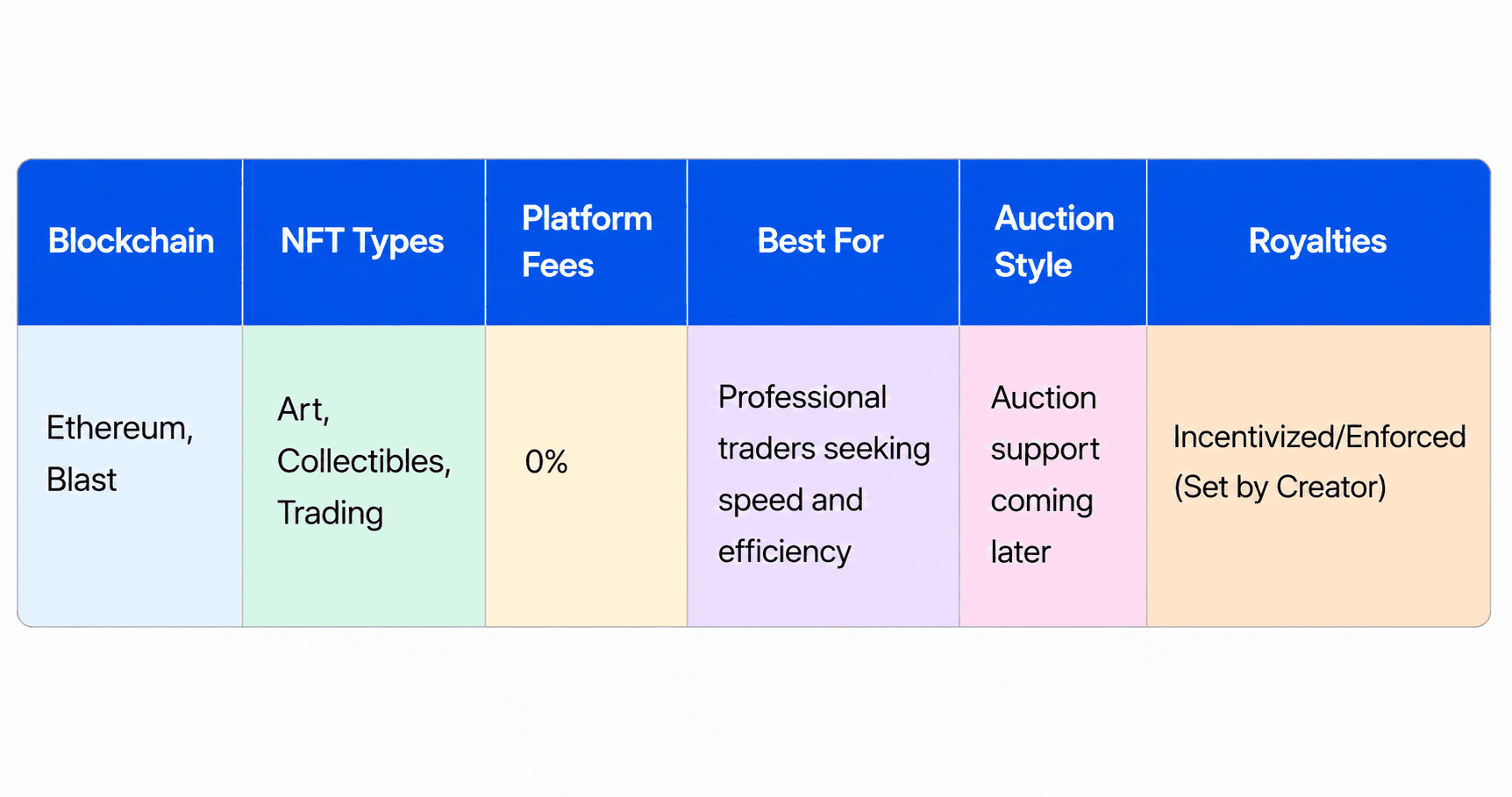 | Blockchain | NFT Types | Platform Fees | Best For | Auction Style | Royalties |
|---|---|---|---|---|---|
| Ethereum, Blast | Art, Collectibles, Trading | 0% | Professional traders seeking speed and efficiency | Auction support coming later | Incentivized/Enforced (Set by Creator) |